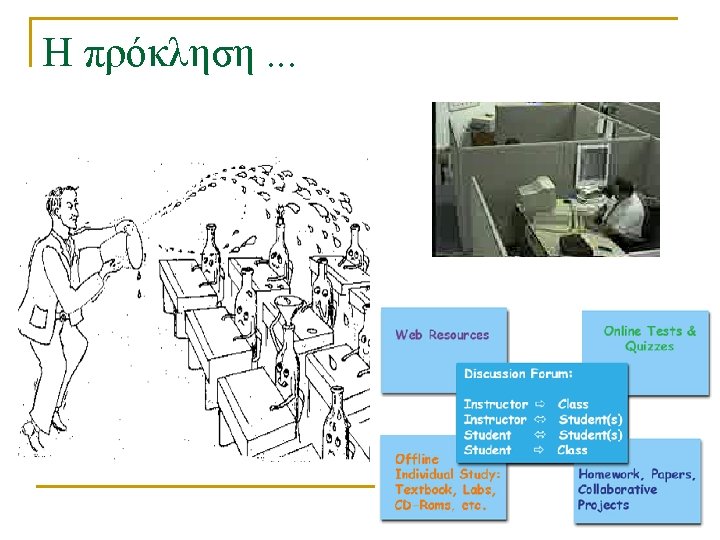 Η πρόκληση ...

Web Resources

Online Tests & Quizzes

Discussion Forum:

Instructor ⇨ Class
Instructor ⇔ Student(s)
Student ⇔ Student(s)
Student ⇨ Class

Offline Individual Study: Textbook, Labs, CD-Roms, etc.

Homework, Papers, Collaborative Projects